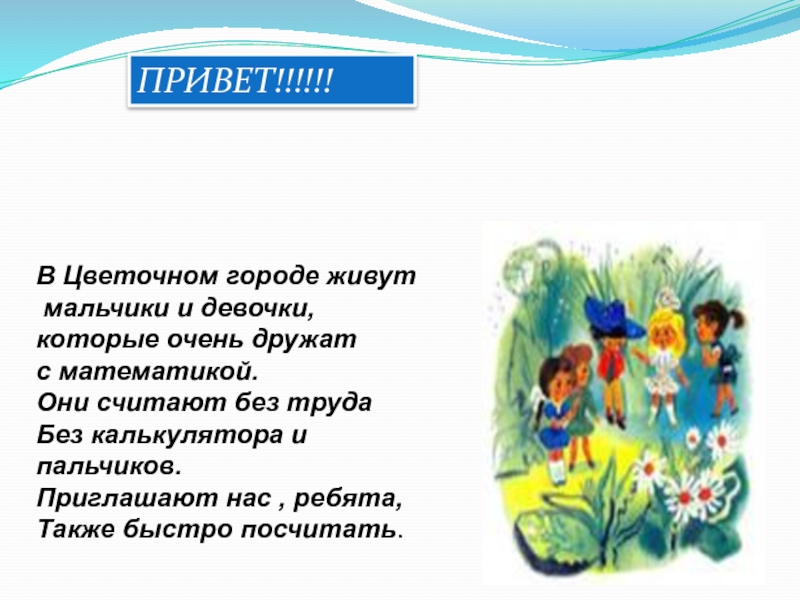 ПРИВЕТ!!!!!!

В Цветочном городе живут
мальчики и девочки,
которые очень дружат
с математикой.
Они считают без труда
Без калькулятора и
пальчиков.
Приглашают нас , ребята,
Также быстро посчитать.